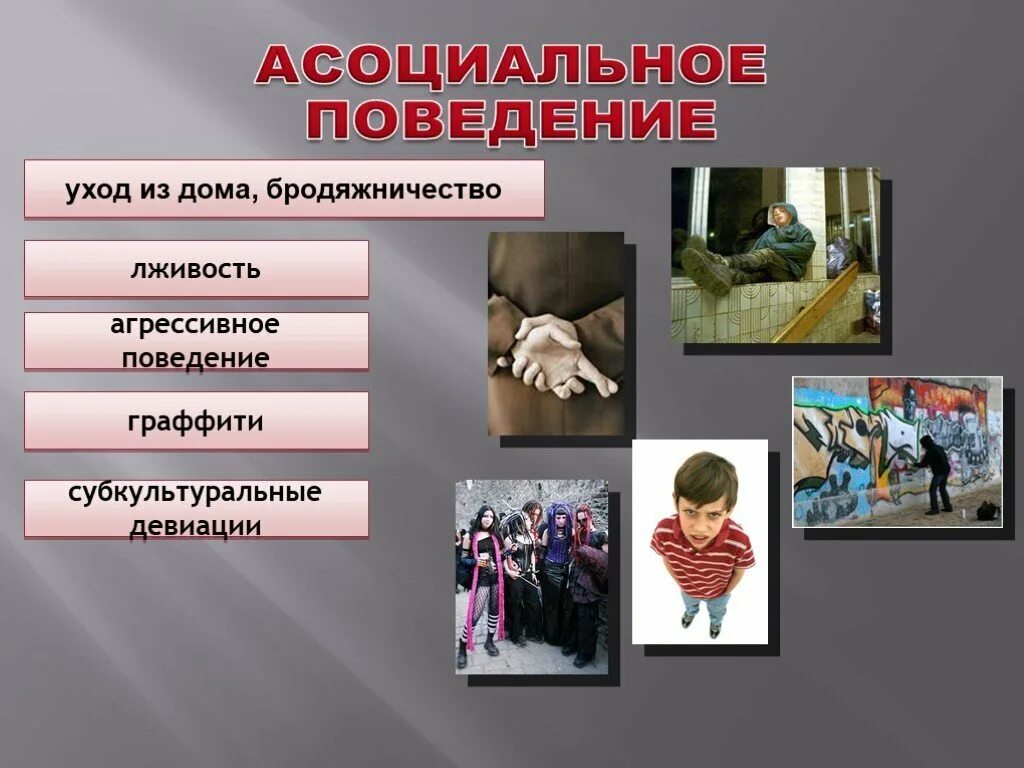 АСОЦИАЛЬНОЕ ПОВЕДЕНИЕ

уход из дома, бродяжничество

лживость

агрессивное поведение

граффити

субкультуральные девиации